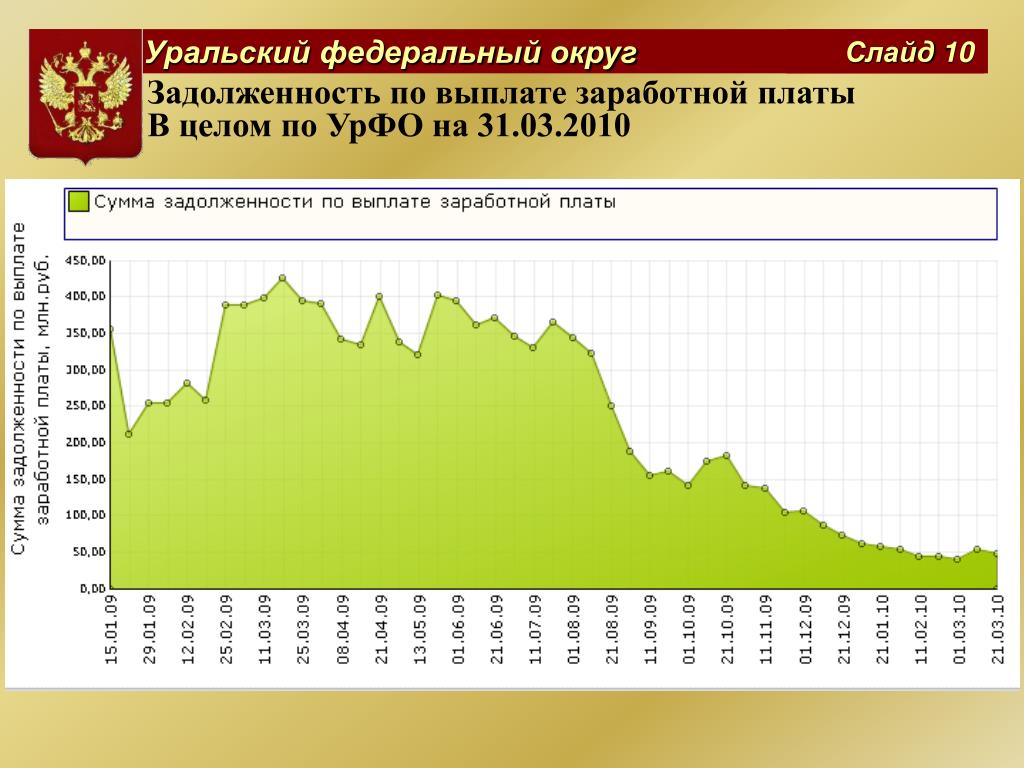 Уральский федеральный округ

Слайд 10

Задолженность по выплате заработной платы В целом по УрФО на 31.03.2010

Сумма задолженности по выплате заработной платы

Сумма задолженности по выплате заработной платы, млн.руб.

450,00
400,00
350,00
300,00
250,00
200,00
150,00
100,00
50,00
0,00

15.01.09
29.01.09
12.02.09
25.02.09
11.03.09
25.03.09
08.04.09
21.04.09
13.05.09
01.06.09
21.06.09
11.07.09
01.08.09
21.08.09
11.09.09
01.10.09
21.10.09
11.11.09
01.12.09
21.12.09
21.01.10
11.02.10
01.03.10
21.03.10